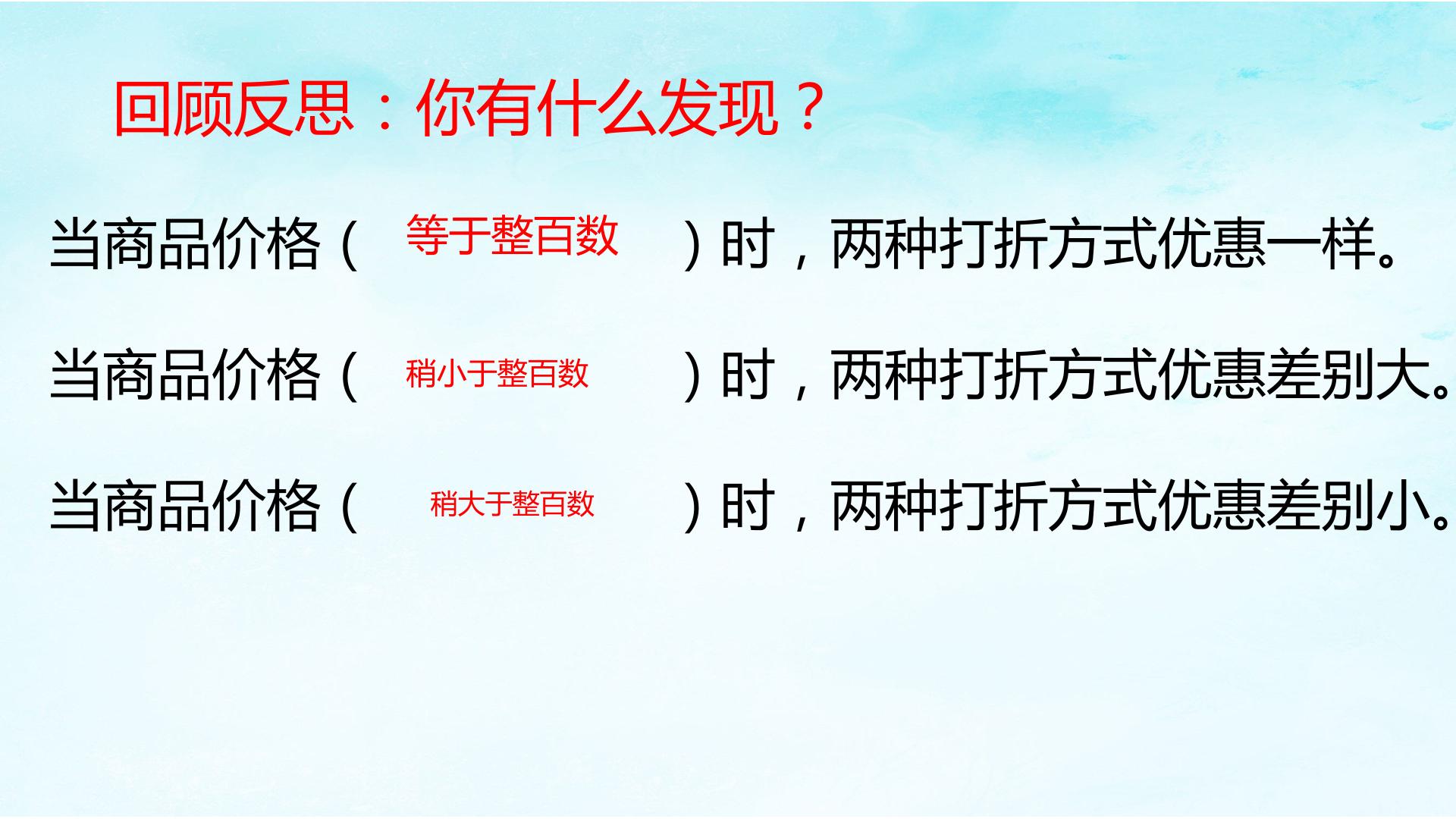 回顾反思：你有什么发现？

当商品价格（ 等于整百数 ）时，两种打折方式优惠一样。

当商品价格（ 稍小于整百数 ）时，两种打折方式优惠差别大。

当商品价格（ 稍大于整百数 ）时，两种打折方式优惠差别小。